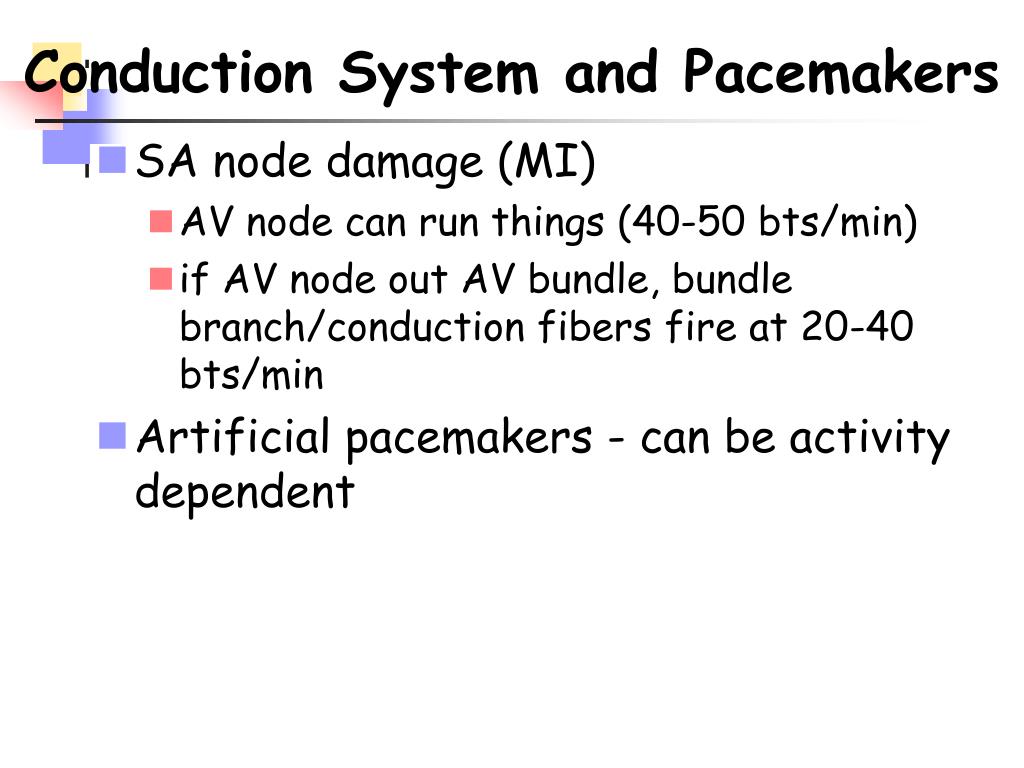 Conduction System and Pacemakers

SA node damage (MI)

AV node can run things (40-50 bts/min)

if AV node out AV bundle, bundle branch/conduction fibers fire at 20-40 bts/min

Artificial pacemakers - can be activity dependent